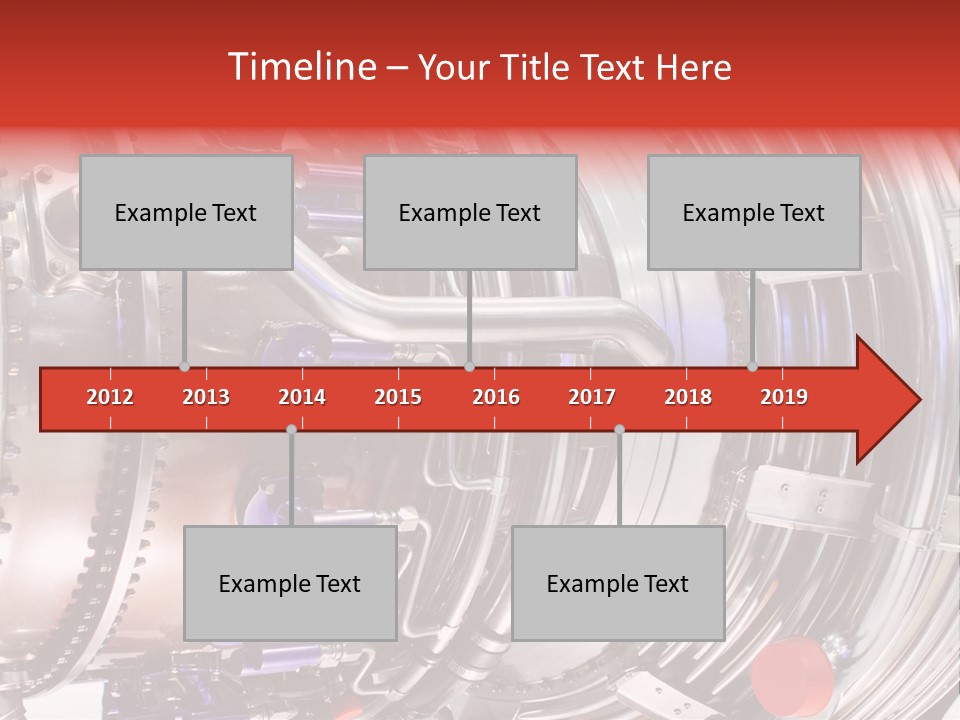 Timeline – Your Title Text Here

Example Text

Example Text

Example Text

2012 2013 2014 2015 2016 2017 2018 2019

Example Text

Example Text